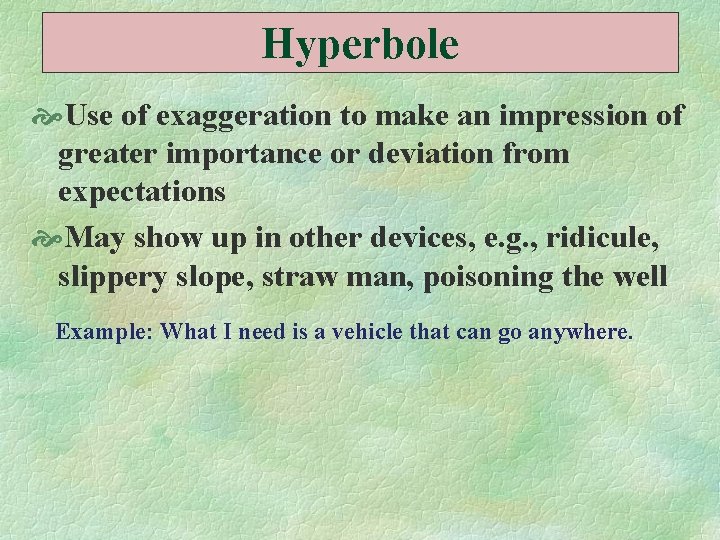 Hyperbole

Use of exaggeration to make an impression of greater importance or deviation from expectations

May show up in other devices, e.g., ridicule, slippery slope, straw man, poisoning the well

Example: What I need is a vehicle that can go anywhere.